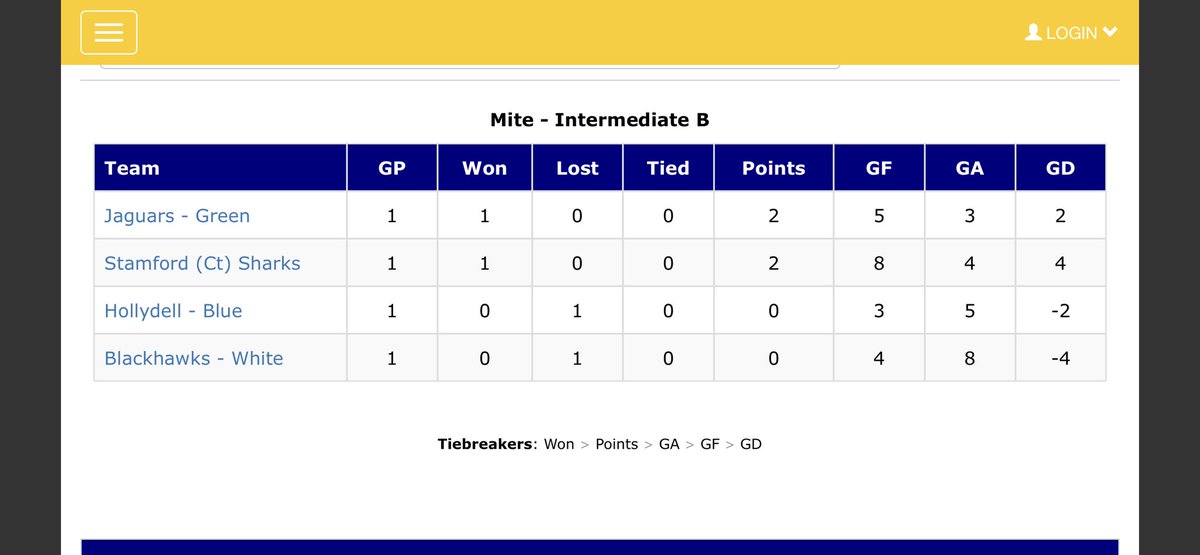 LOGIN

Mite - Intermediate B

| Team | GP | Won | Lost | Tied | Points | GF | GA | GD |
|---|---|---|---|---|---|---|---|---|
| Jaguars - Green | 1 | 1 | 0 | 0 | 2 | 5 | 3 | 2 |
| Stamford (Ct) Sharks | 1 | 1 | 0 | 0 | 2 | 8 | 4 | 4 |
| Hollydell - Blue | 1 | 0 | 1 | 0 | 0 | 3 | 5 | -2 |
| Blackhawks - White | 1 | 0 | 1 | 0 | 0 | 4 | 8 | -4 |

Tiebreakers: Won > Points > GA > GF > GD